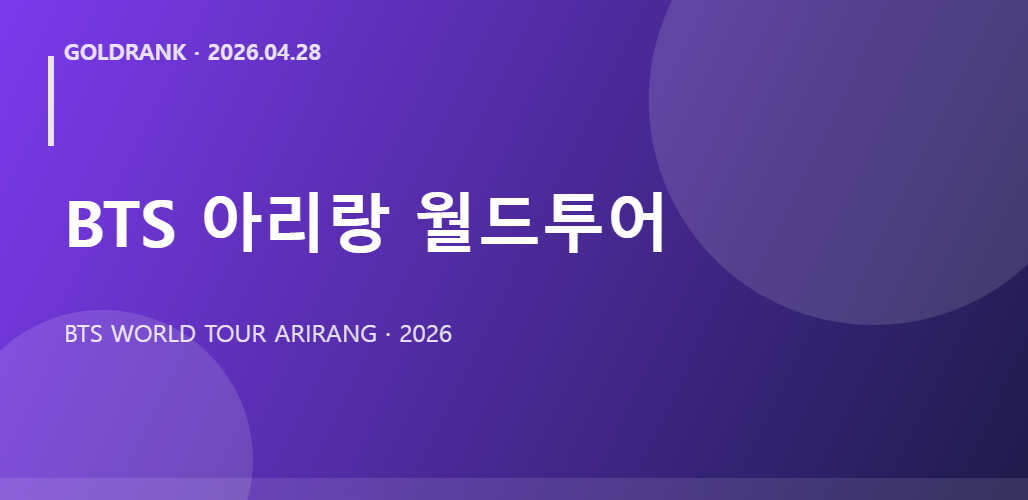 GOLDRANK · 2026.04.28

BTS 아리랑 월드투어

BTS WORLD TOUR ARIRANG · 2026